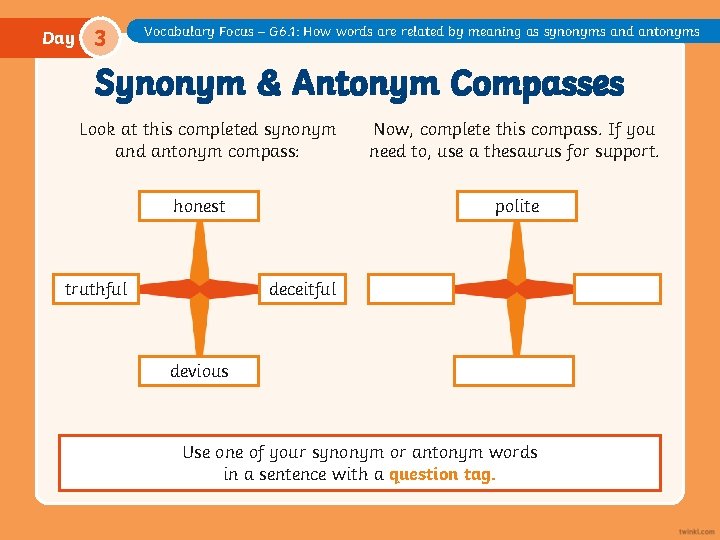 Day 3

Vocabulary Focus – G6.1: How words are related by meaning as synonyms and antonyms

Synonym & Antonym Compasses

Look at this completed synonym and antonym compass:

honest

truthful

deceitful

devious

Now, complete this compass. If you need to, use a thesaurus for support.

polite

Use one of your synonym or antonym words in a sentence with a question tag.

twinkl.com